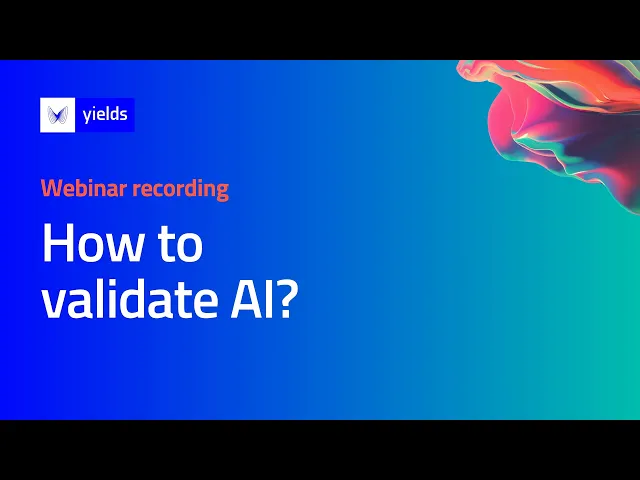 yields

Webinar recording

How to validate AI?